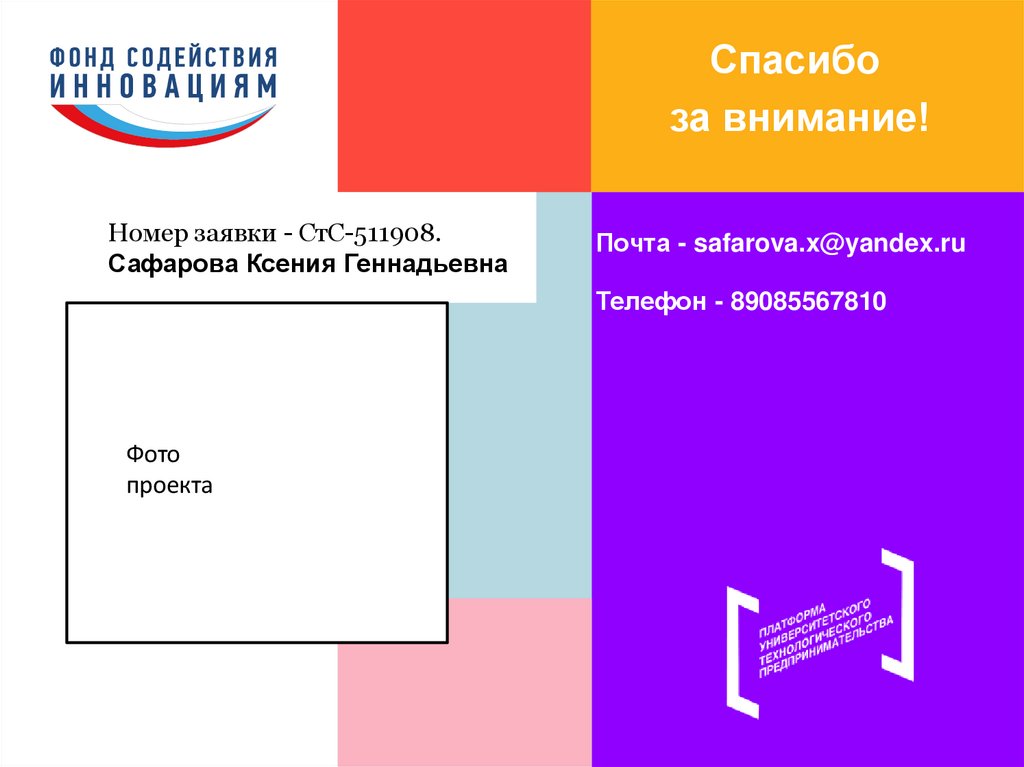 ФОНД СОДЕЙСТВИЯ
ИННОВАЦИЯМ

Спасибо
за внимание!

Номер заявки - СтС-511908.
Сафарова Ксения Геннадьевна

Почта - safarova.x@yandex.ru

Телефон - 89085567810

Фото
проекта

ПЛАТФОРМА
УНИВЕРСИТЕТСКОГО
ТЕХНОЛОГИЧЕСКОГО
ПРЕДПРИНИМАТЕЛЬСТВА